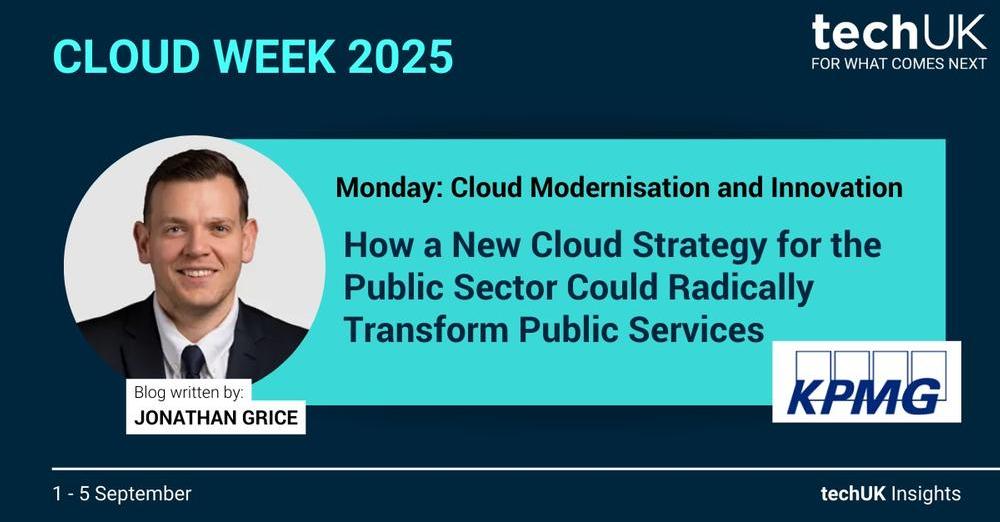 CLOUD WEEK 2025

techUK
FOR WHAT COMES NEXT

Monday: Cloud Modernisation and Innovation

How a New Cloud Strategy for the Public Sector Could Radically Transform Public Services

Blog written by:
JONATHAN GRICE

KPMG

1 - 5 September

techUK Insights